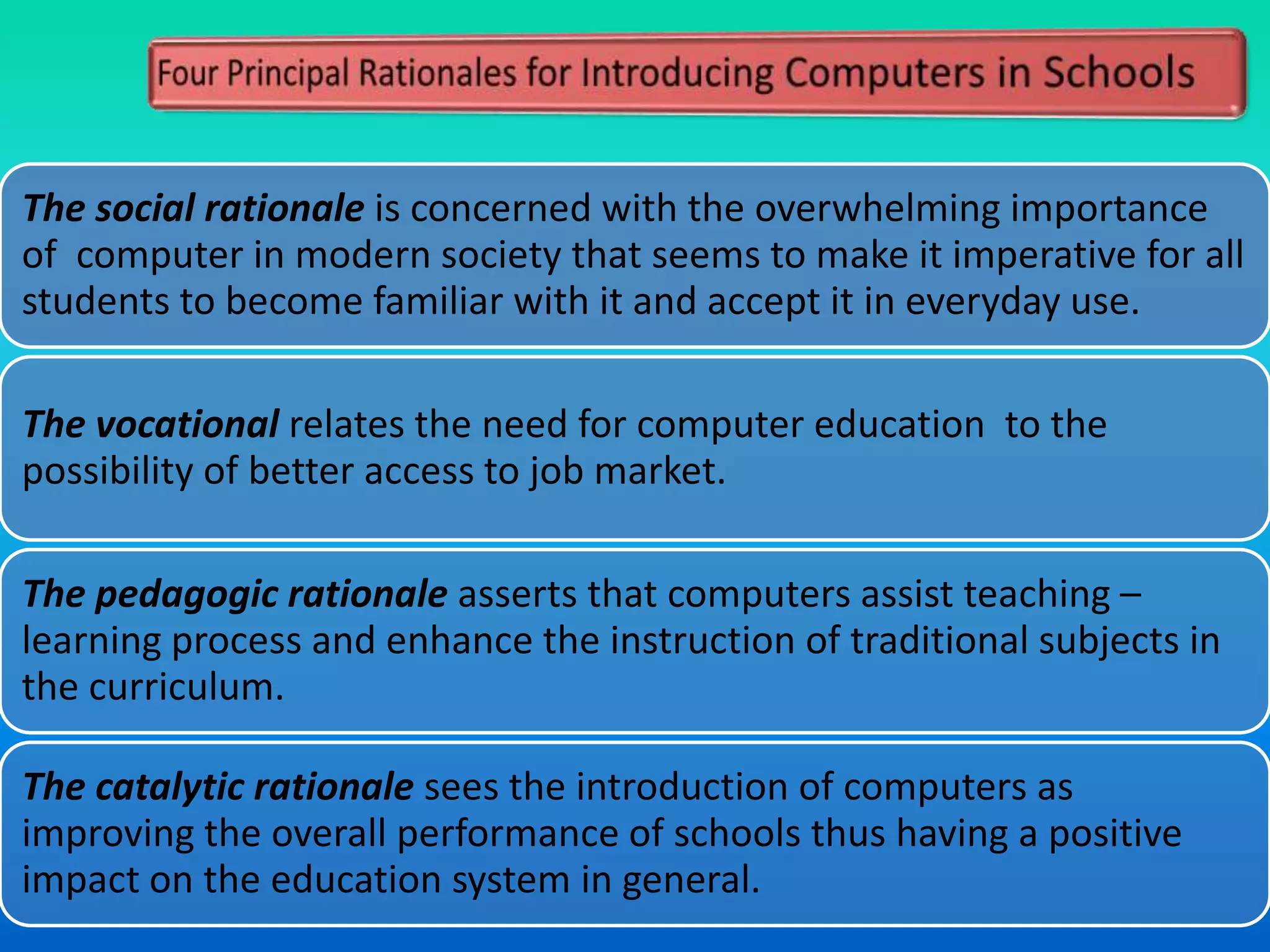 Four Principal Rationales for Introducing Computers in Schools

The social rationale is concerned with the overwhelming importance of computer in modern society that seems to make it imperative for all students to become familiar with it and accept it in everyday use.

The vocational relates the need for computer education to the possibility of better access to job market.

The pedagogic rationale asserts that computers assist teaching – learning process and enhance the instruction of traditional subjects in the curriculum.

The catalytic rationale sees the introduction of computers as improving the overall performance of schools thus having a positive impact on the education system in general.